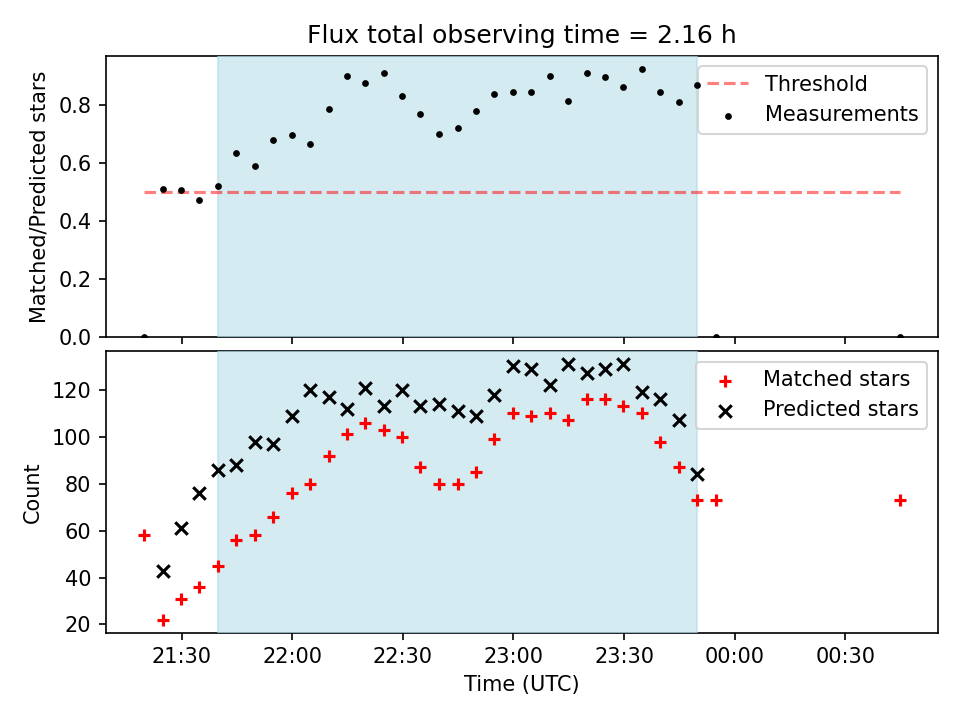 Flux total observing time = 2.16 h

Matched/Predicted stars

0.8
0.6
0.4
0.2
0.0

Threshold
Measurements

Count

120
100
80
60
40
20

Matched stars
Predicted stars

21:30
22:00
22:30
23:00
23:30
00:00
00:30

Time (UTC)